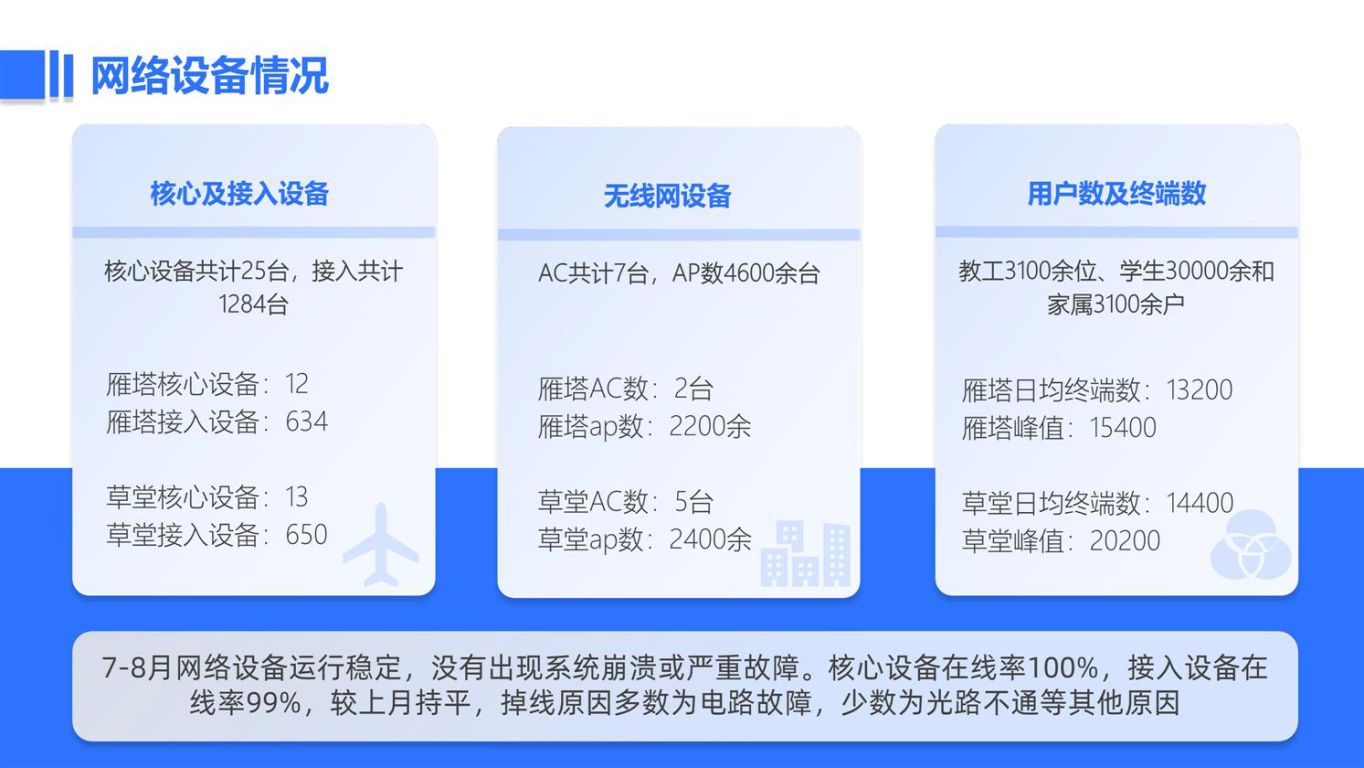 网络设备情况

核心及接入设备

核心设备共计25台，接入共计1284台

雁塔核心设备：12
雁塔接入设备：634

草堂核心设备：13
草堂接入设备：650

无线网设备

AC共计7台，AP数4600余台

雁塔AC数：2台
雁塔ap数：2200余

草堂AC数：5台
草堂ap数：2400余

用户数及终端数

教工3100余位、学生30000余和家属3100余户

雁塔日均终端数：13200
雁塔峰值：15400

草堂日均终端数：14400
草堂峰值：20200

7-8月网络设备运行稳定，没有出现系统崩溃或严重故障。核心设备在线率100%，接入设备在线率99%，较上月持平，掉线原因多数为电路故障，少数为光路不通等其他原因